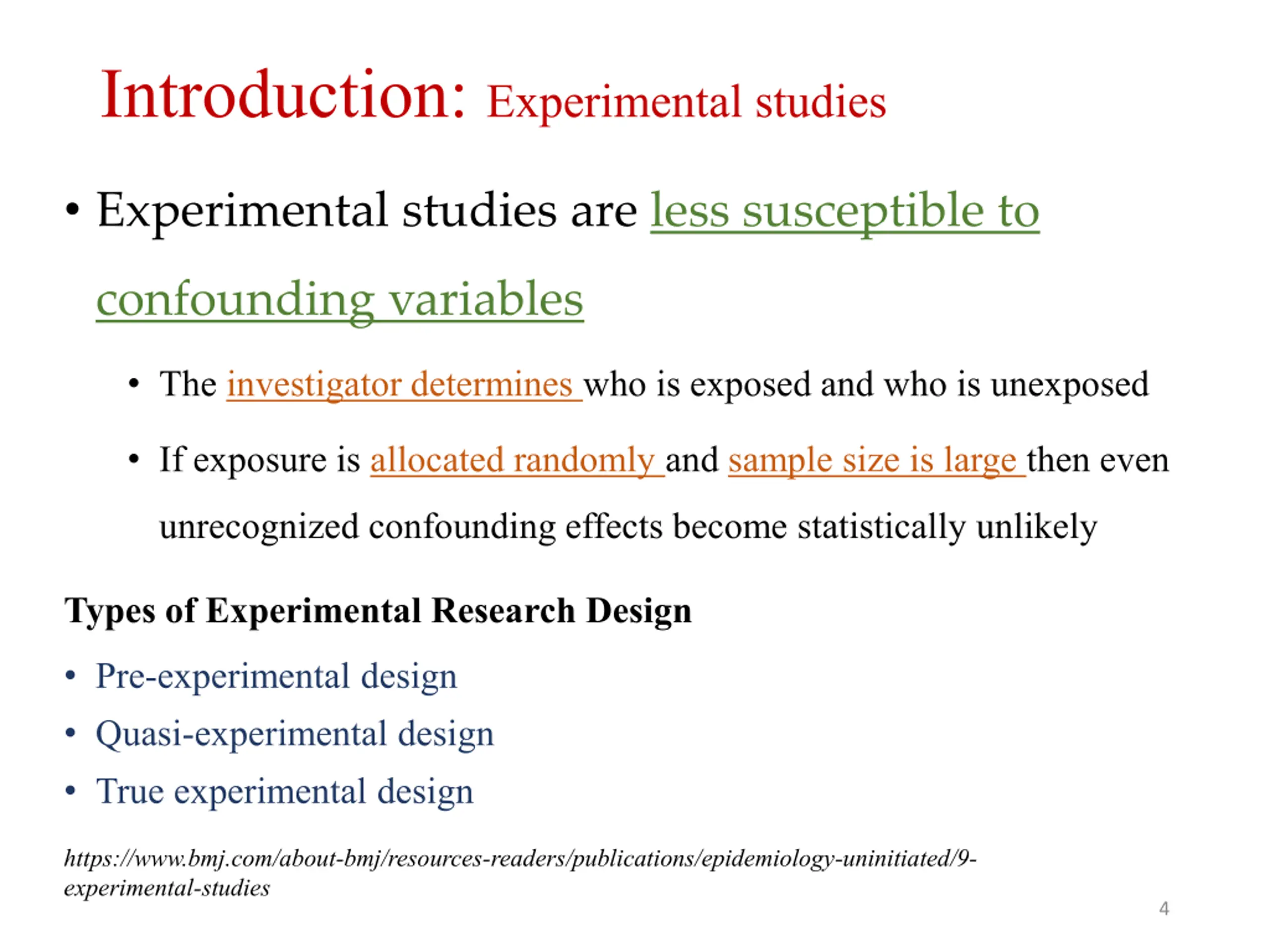 Introduction: Experimental studies

• Experimental studies are less susceptible to confounding variables

• The investigator determines who is exposed and who is unexposed

• If exposure is allocated randomly and sample size is large then even unrecognized confounding effects become statistically unlikely

Types of Experimental Research Design

• Pre-experimental design
• Quasi-experimental design
• True experimental design

https://www.bmj.com/about-bmj/resources-readers/publications/epidemiology-uninitiated/9-experimental-studies

4